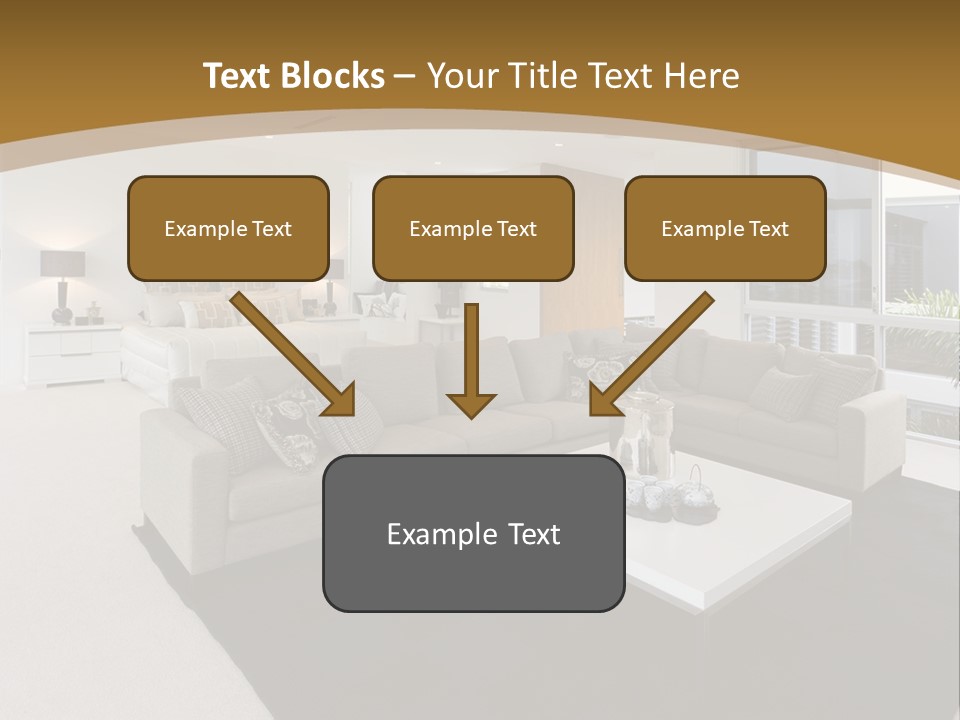 Text Blocks – Your Title Text Here

Example Text

Example Text

Example Text

Example Text